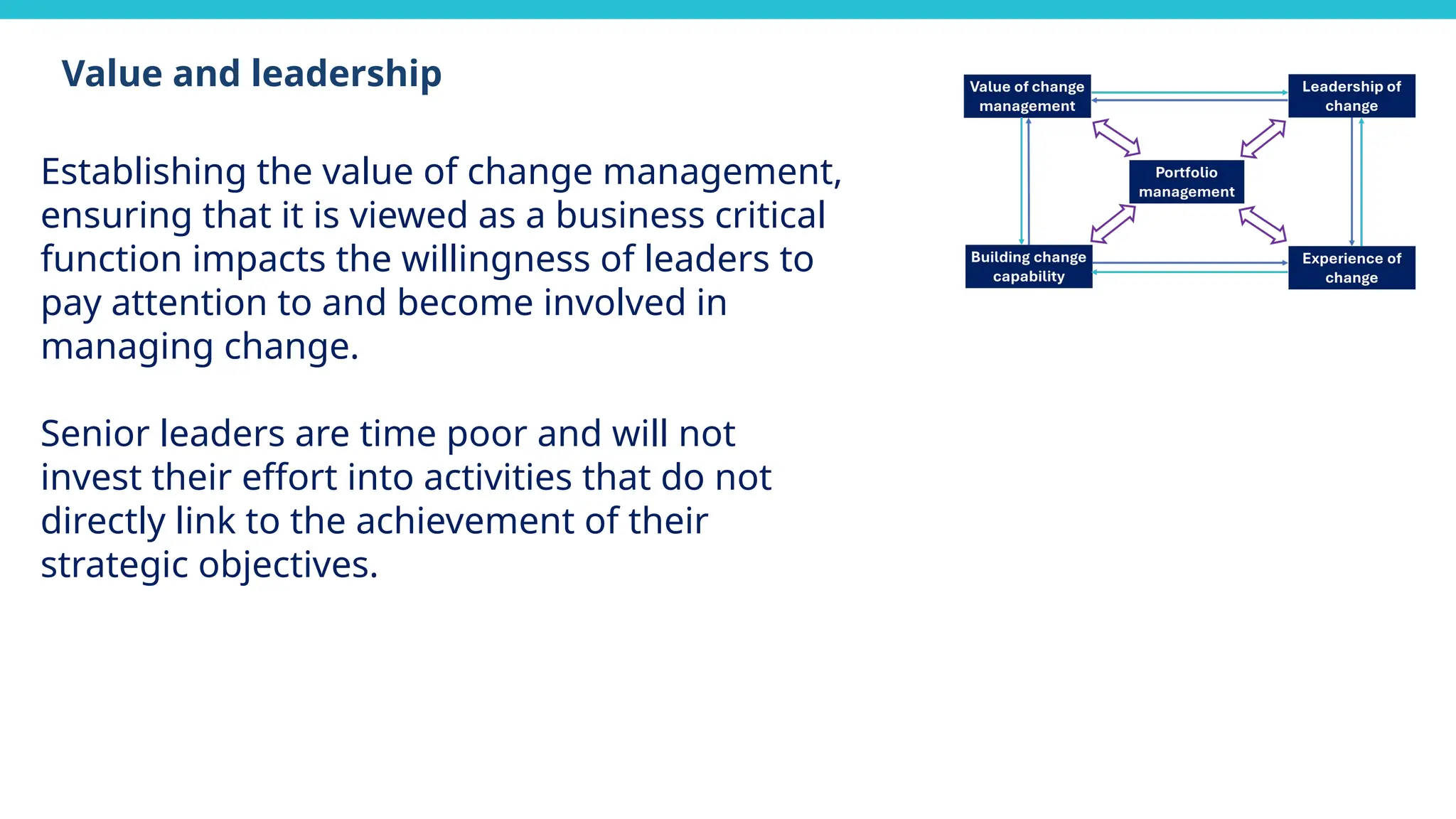 Value and leadership

Establishing the value of change management, ensuring that it is viewed as a business critical function impacts the willingness of leaders to pay attention to and become involved in managing change.

Senior leaders are time poor and will not invest their effort into activities that do not directly link to the achievement of their strategic objectives.

Value of change management

Leadership of change

Portfolio management

Building change capability

Experience of change